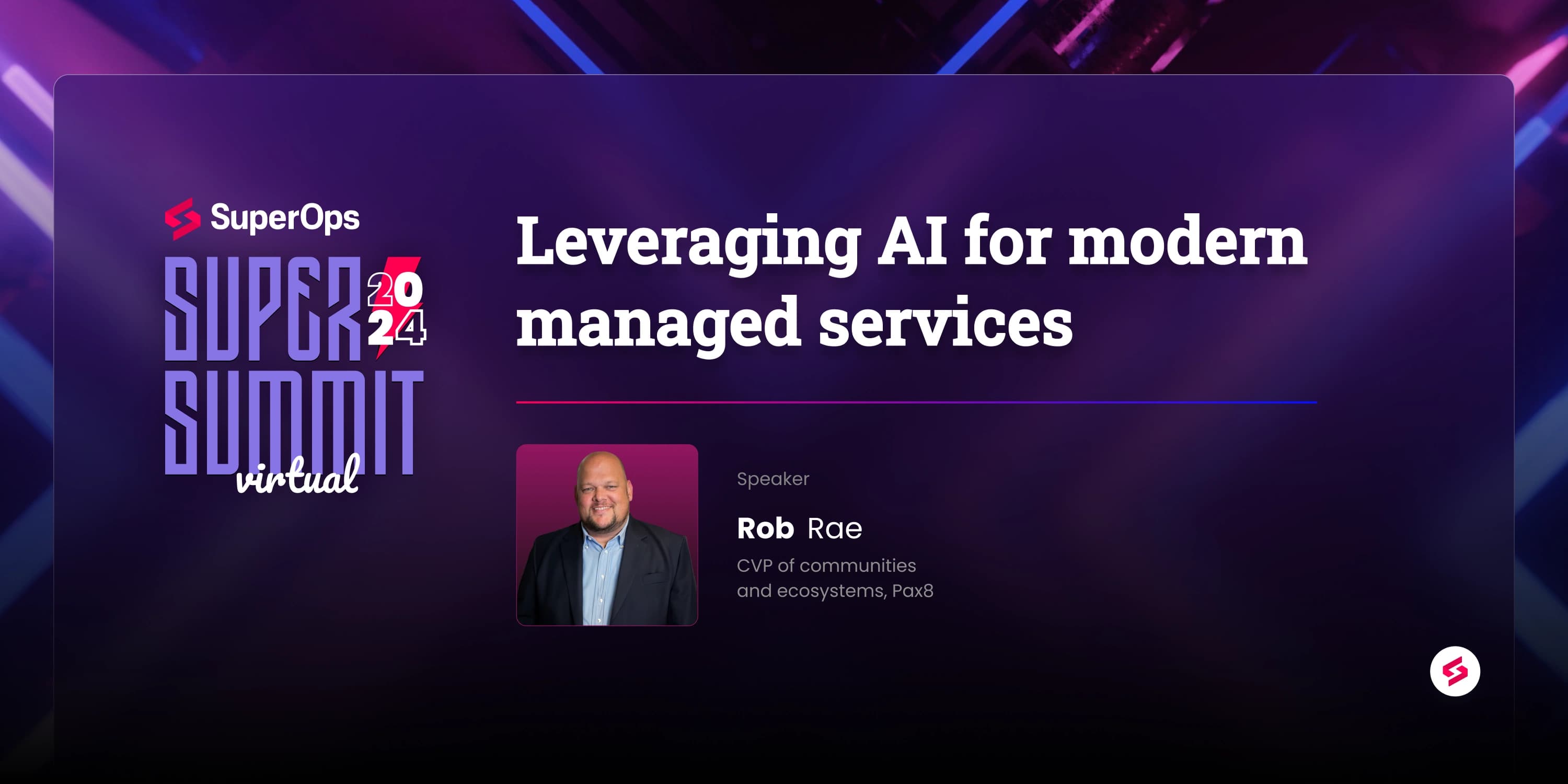 SuperOps

SUPER 2024 SUMMIT virtual

Leveraging AI for modern managed services

Speaker

Rob Rae

CVP of communities and ecosystems, Pax8